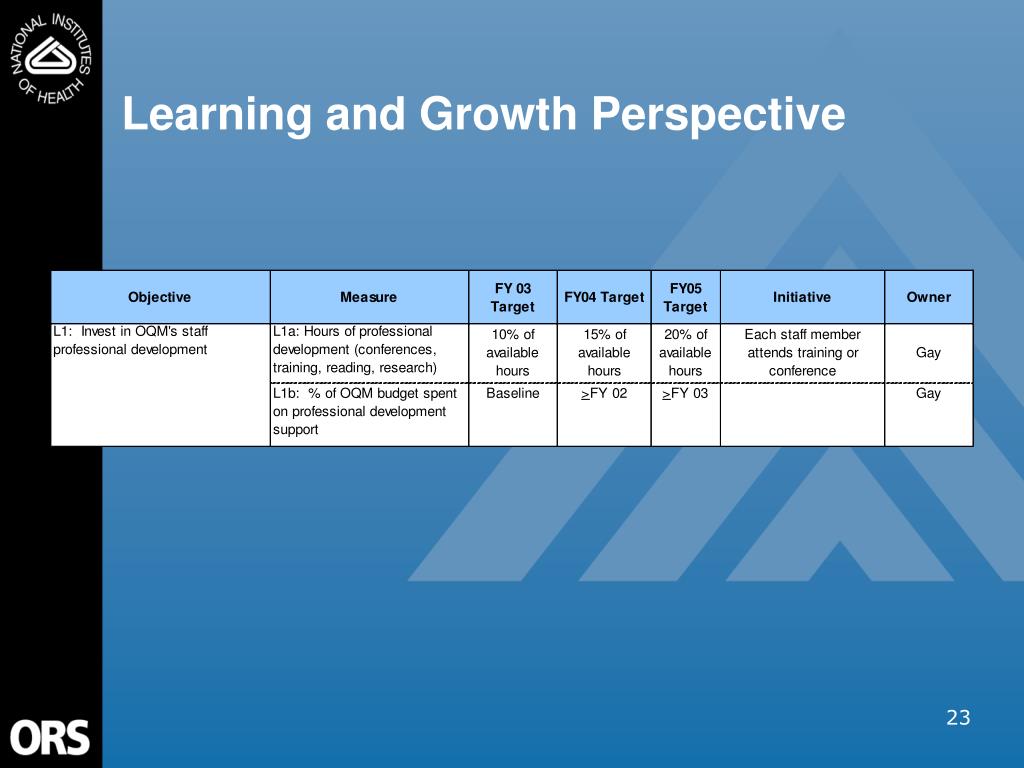 NATIONAL INSTITUTES OF HEALTH

Learning and Growth Perspective

| Objective | Measure | FY 03 Target | FY04 Target | FY05 Target | Initiative | Owner |
|---|---|---|---|---|---|---|
| L1: Invest in OQM's staff professional development | L1a: Hours of professional development (conferences, training, reading, research) | 10% of available hours | 15% of available hours | 20% of available hours | Each staff member attends training or conference | Gay |
| | L1b: % of OQM budget spent on professional development support | Baseline | $\geq$FY 02 | $\geq$FY 03 | | Gay |

ORS

23